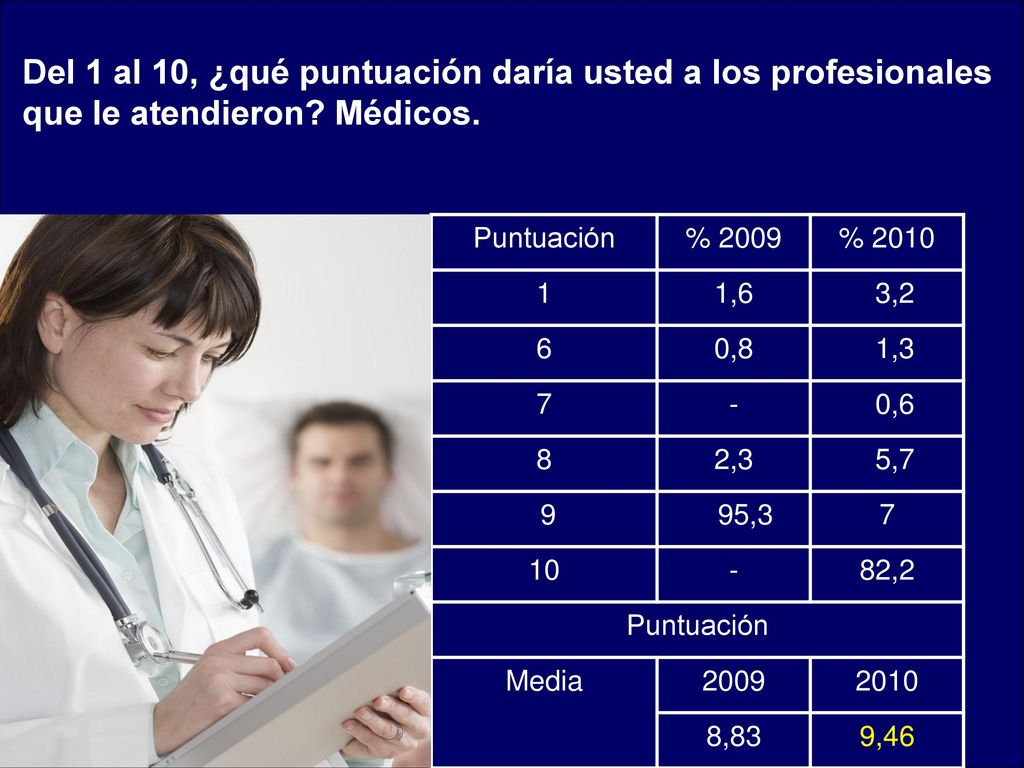 Del 1 al 10, ¿qué puntuación daría usted a los profesionales que le atendieron? Médicos.

| Puntuación | % 2009 | % 2010 |
|---|---|---|
| 1 | 1,6 | 3,2 |
| 6 | 0,8 | 1,3 |
| 7 | - | 0,6 |
| 8 | 2,3 | 5,7 |
| 9 | 95,3 | 7 |
| 10 | - | 82,2 |
| Puntuación | | |
| Media | 2009 | 2010 |
| | 8,83 | 9,46 |